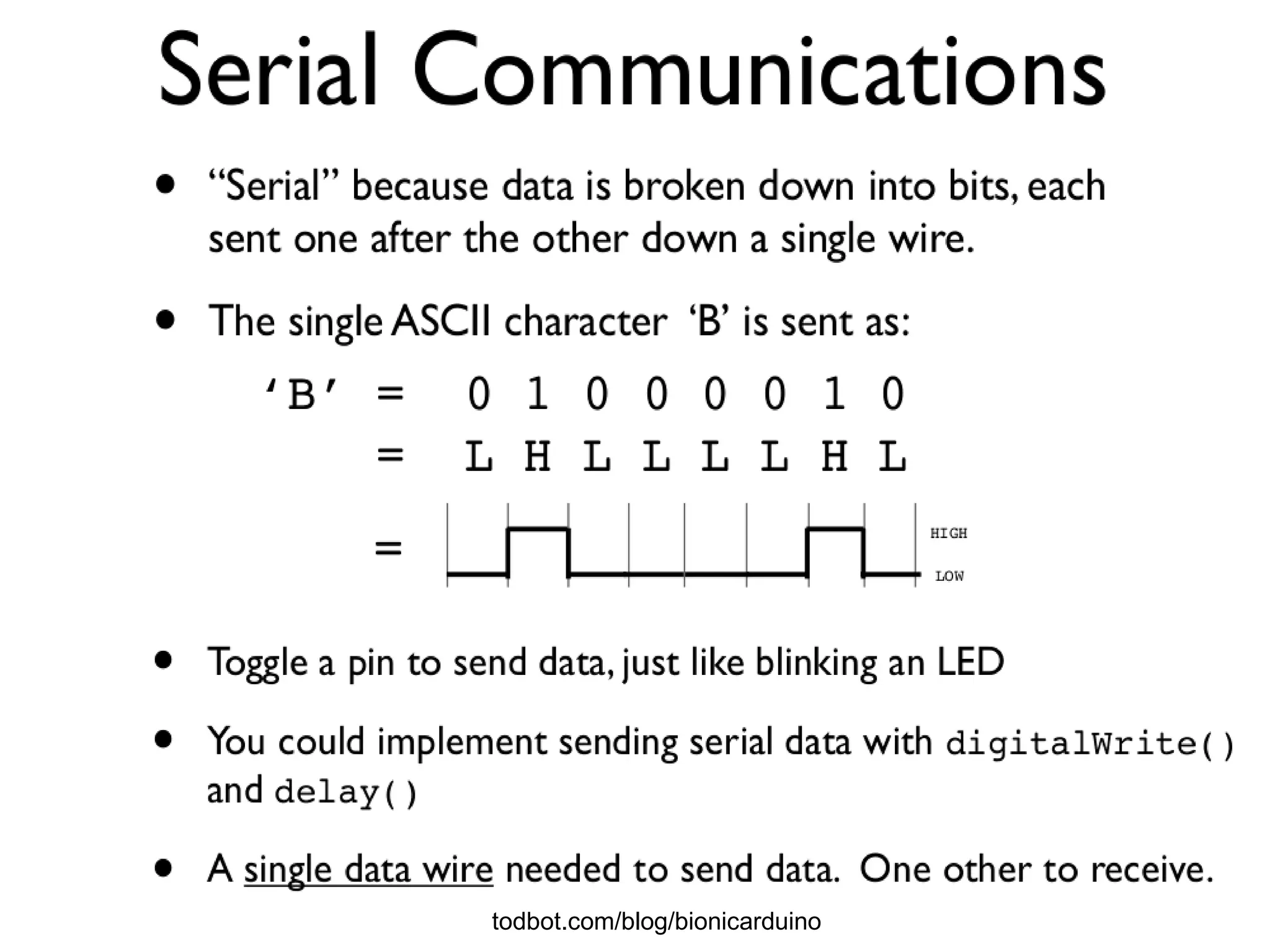 Serial Communications

• “Serial” because data is broken down into bits, each sent one after the other down a single wire.

• The single ASCII character ‘B’ is sent as:

‘B’ = 0 1 0 0 0 0 1 0
= L H L L L L H L
=

HIGH
LOW

• Toggle a pin to send data, just like blinking an LED

• You could implement sending serial data with digitalWrite() and delay()

• A single data wire needed to send data. One other to receive.

todbot.com/blog/bionicarduino